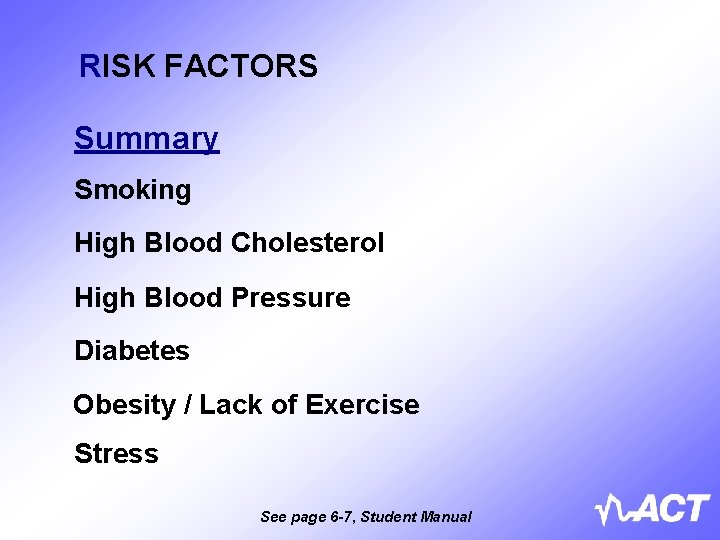 RISK FACTORS

Summary

Smoking

High Blood Cholesterol

High Blood Pressure

Diabetes

Obesity / Lack of Exercise

Stress

See page 6-7, Student Manual

ACT